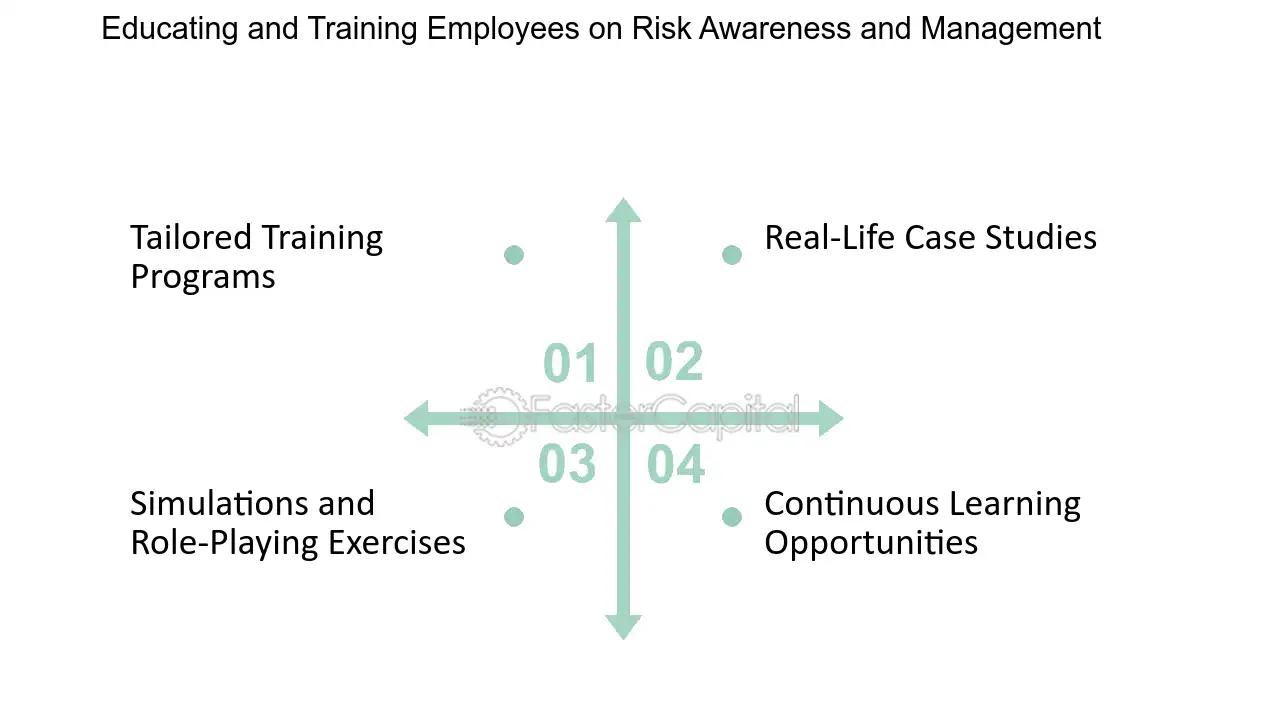 Educating and Training Employees on Risk Awareness and Management

Tailored Training Programs

Real-Life Case Studies

01

02

FasterCapital

03

04

Simulations and Role-Playing Exercises

Continuous Learning Opportunities